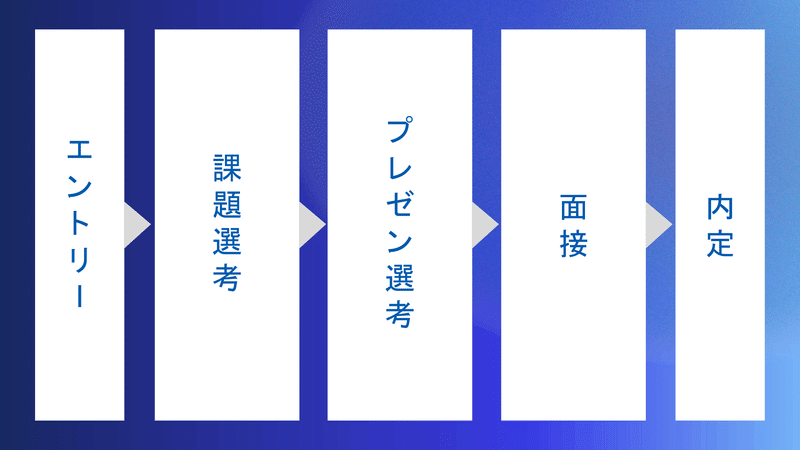 エントリー

課題選考

プレゼン選考

面接

内定